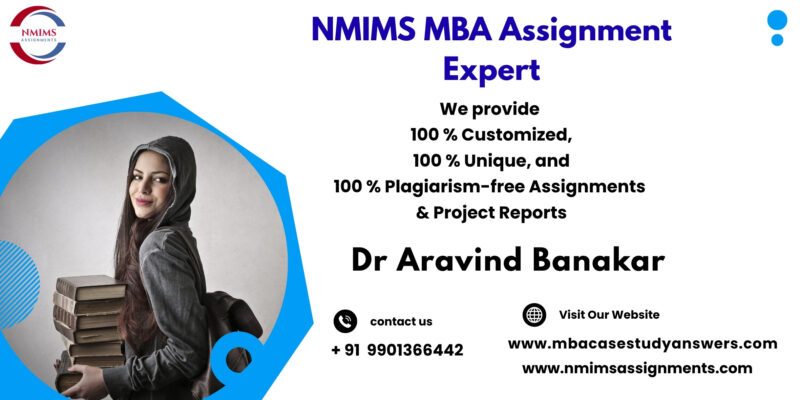 NMIMS
ASSIGNMENTS

NMIMS MBA Assignment Expert

We provide
100 % Customized,
100 % Unique, and
100 % Plagiarism-free Assignments
& Project Reports

Dr Aravind Banakar

contact us
+ 91 9901366442

Visit Our Website
www.mbacasestudyanswers.com
www.nmimsassignments.com